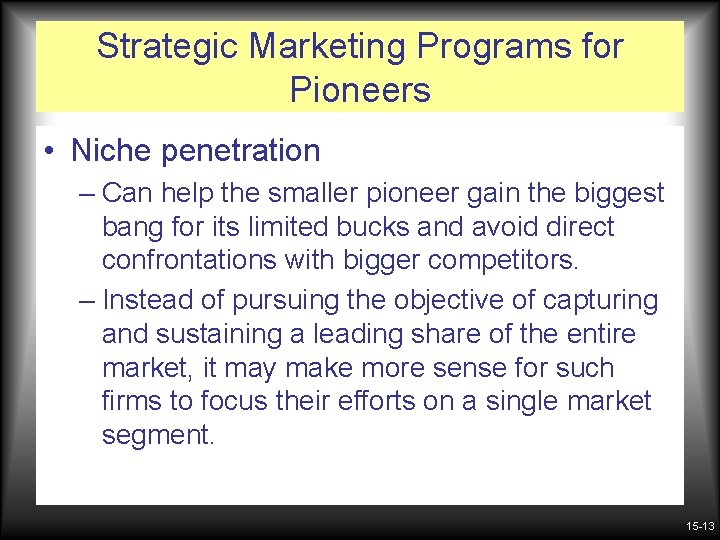 Strategic Marketing Programs for Pioneers

• Niche penetration

– Can help the smaller pioneer gain the biggest bang for its limited bucks and avoid direct confrontations with bigger competitors.

– Instead of pursuing the objective of capturing and sustaining a leading share of the entire market, it may make more sense for such firms to focus their efforts on a single market segment.

15-13